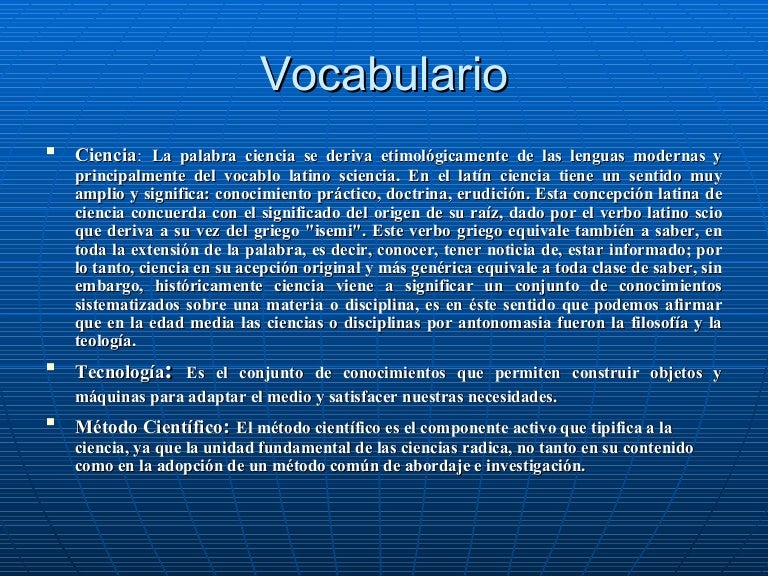 Vocabulario

Ciencia: La palabra ciencia se deriva etimológicamente de las lenguas modernas y principalmente del vocablo latino sciencia. En el latín ciencia tiene un sentido muy amplio y significa: conocimiento práctico, doctrina, erudición. Esta concepción latina de ciencia concuerda con el significado del origen de su raíz, dado por el verbo latino scio que deriva a su vez del griego "isemi". Este verbo griego equivale también a saber, en toda la extensión de la palabra, es decir, conocer, tener noticia de, estar informado; por lo tanto, ciencia en su acepción original y más genérica equivale a toda clase de saber, sin embargo, históricamente ciencia viene a significar un conjunto de conocimientos sistematizados sobre una materia o disciplina, es en éste sentido que podemos afirmar que en la edad media las ciencias o disciplinas por antonomasia fueron la filosofía y la teología.

Tecnología: Es el conjunto de conocimientos que permiten construir objetos y máquinas para adaptar el medio y satisfacer nuestras necesidades.

Método Científico: El método científico es el componente activo que tipifica a la ciencia, ya que la unidad fundamental de las ciencias radica, no tanto en su contenido como en la adopción de un método común de abordaje e investigación.